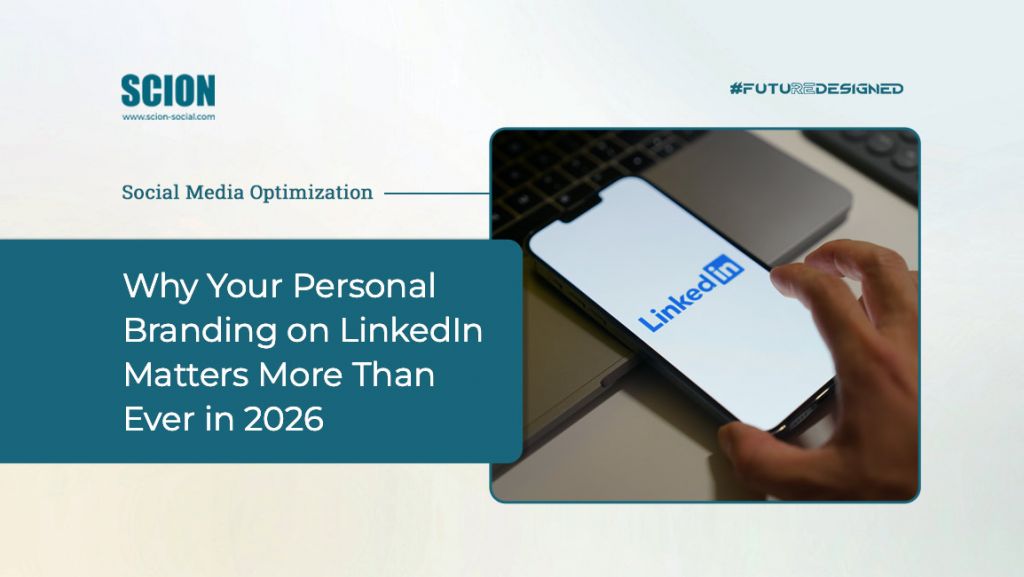 SCION
www.scion-social.com

#FUTUREDESIGNED

Social Media Optimization

Why Your Personal Branding on LinkedIn Matters More Than Ever in 2026

LinkedIn